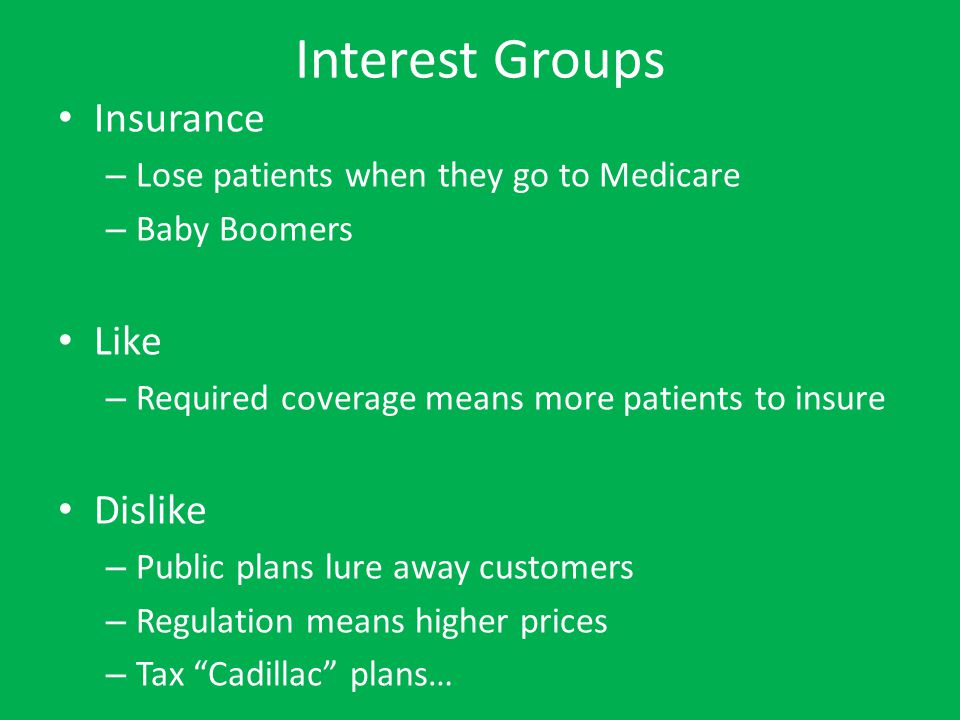 Interest Groups

• Insurance
– Lose patients when they go to Medicare
– Baby Boomers

• Like
– Required coverage means more patients to insure

• Dislike
– Public plans lure away customers
– Regulation means higher prices
– Tax “Cadillac” plans…